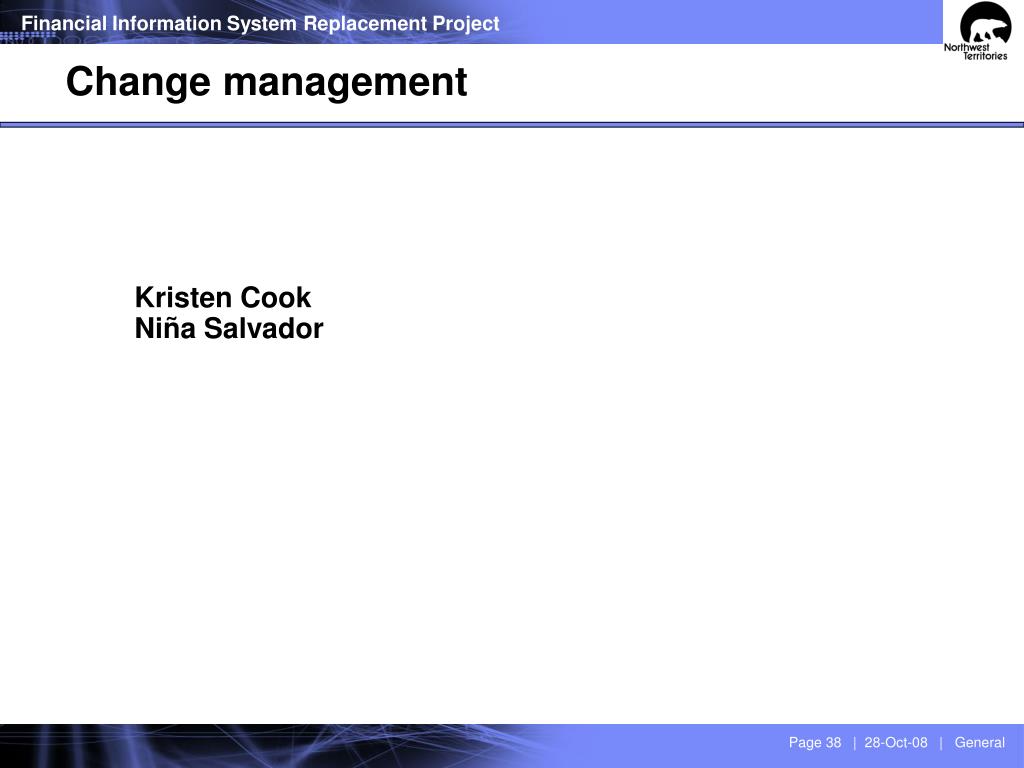 Financial Information System Replacement Project

Northwest Territories

Change management

Kristen Cook
Niña Salvador

Page 38 | 28-Oct-08 | General